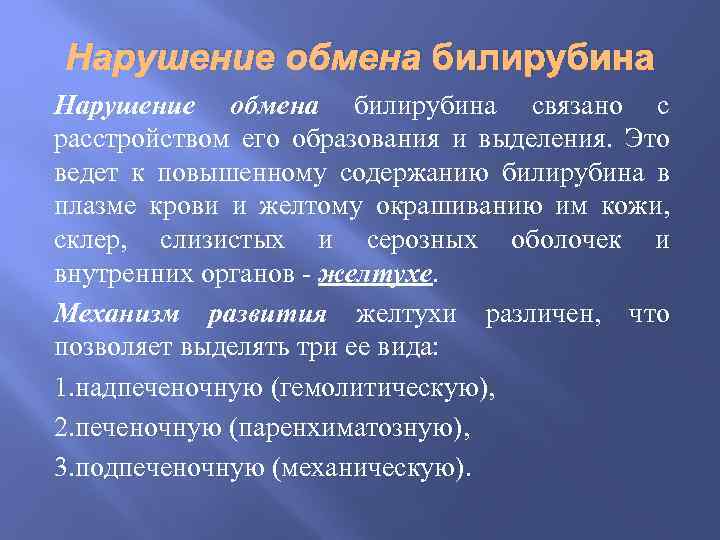 Нарушение обмена билирубина

Нарушение обмена билирубина связано с расстройством его образования и выделения. Это ведет к повышенному содержанию билирубина в плазме крови и желтому окрашиванию им кожи, склер, слизистых и серозных оболочек и внутренних органов - желтухе.

Механизм развития желтухи различен, что позволяет выделять три ее вида:

1.надпеченочную (гемолитическую),

2.печеночную (паренхиматозную),

3.подпеченочную (механическую).